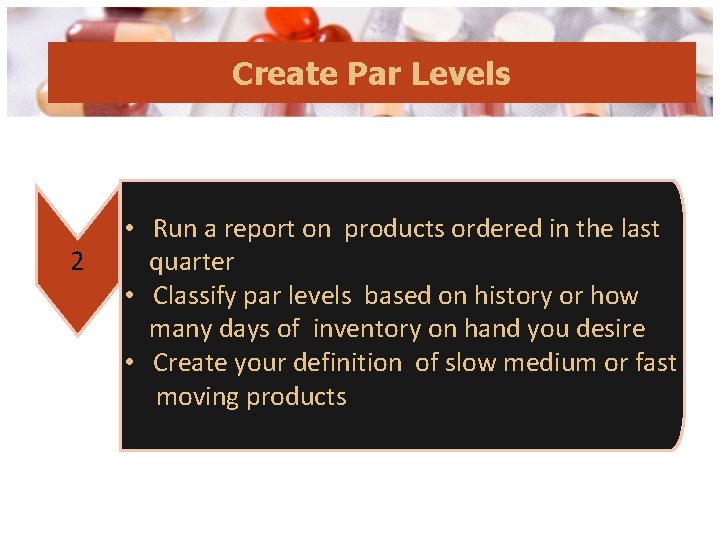 Create Par Levels

2

• Run a report on products ordered in the last quarter
• Classify par levels based on history or how many days of inventory on hand you desire
• Create your definition of slow medium or fast moving products